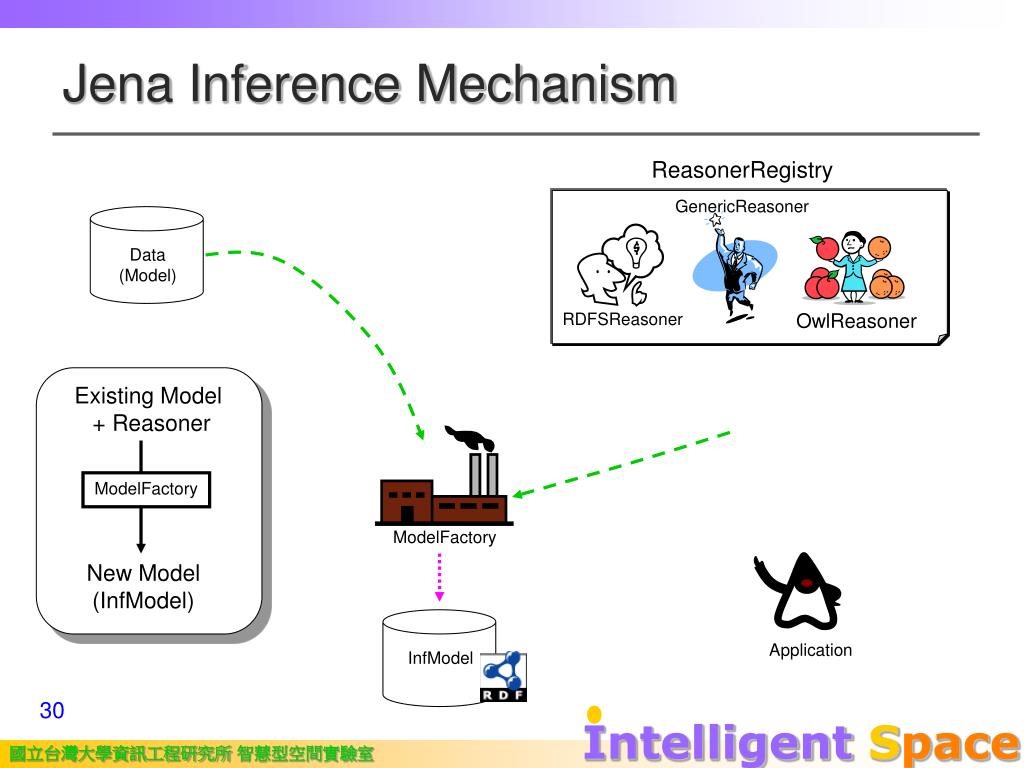 Jena Inference Mechanism

ReasonerRegistry

GenericReasoner

RDFSReasoner

OwlReasoner

Data
(Model)

Existing Model
+ Reasoner

ModelFactory

New Model
(InfModel)

ModelFactory

InfModel

RDF

Application

30

國立台灣大學資訊工程研究所 智慧型空間實驗室

Intelligent Space